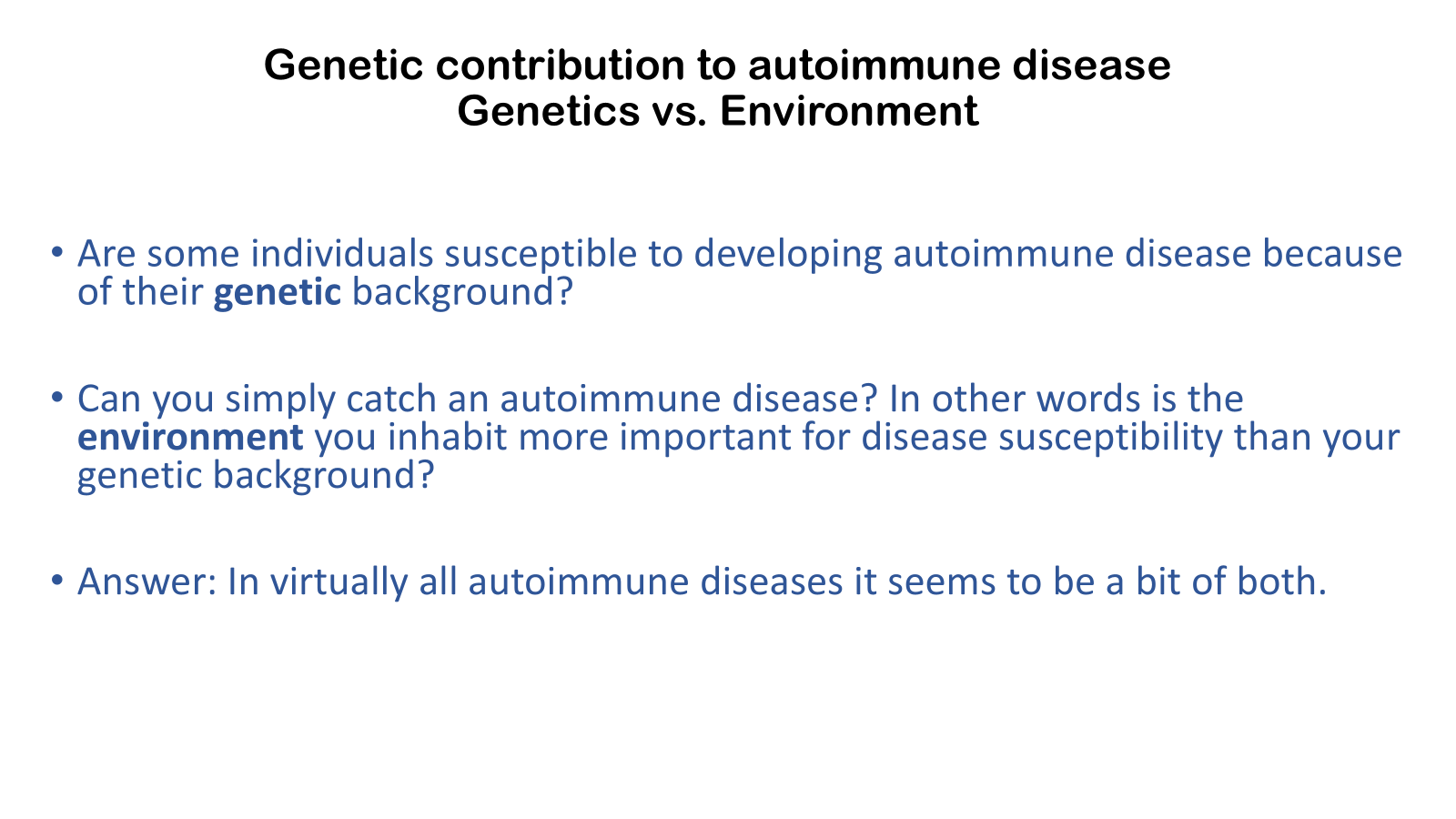 Genetic contribution to autoimmune disease
Genetics vs. Environment

• Are some individuals susceptible to developing autoimmune disease because of their genetic background?

• Can you simply catch an autoimmune disease? In other words is the environment you inhabit more important for disease susceptibility than your genetic background?

• Answer: In virtually all autoimmune diseases it seems to be a bit of both.